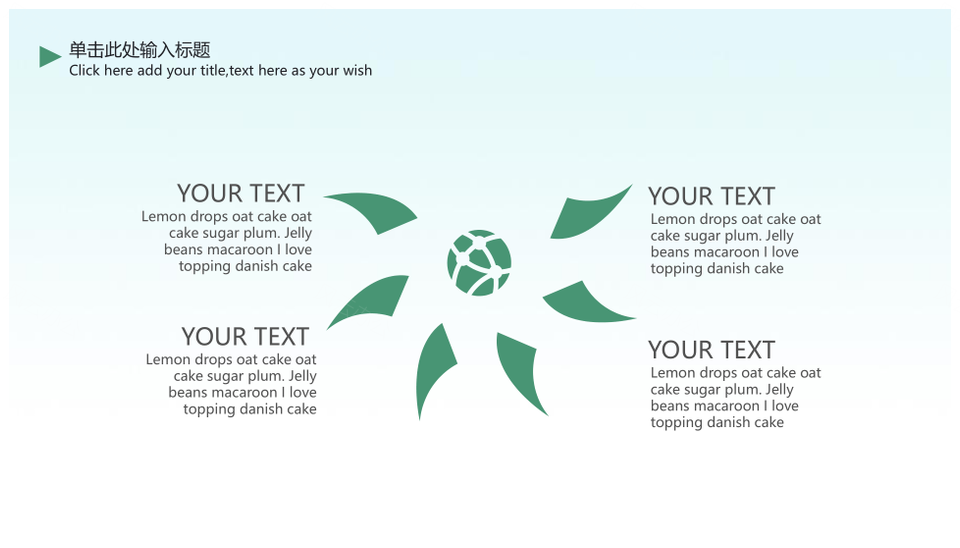 单击此处输入标题
Click here add your title,text here as your wish

YOUR TEXT
Lemon drops oat cake oat cake sugar plum. Jelly beans macaroon I love topping danish cake

YOUR TEXT
Lemon drops oat cake oat cake sugar plum. Jelly beans macaroon I love topping danish cake

YOUR TEXT
Lemon drops oat cake oat cake sugar plum. Jelly beans macaroon I love topping danish cake

YOUR TEXT
Lemon drops oat cake oat cake sugar plum. Jelly beans macaroon I love topping danish cake